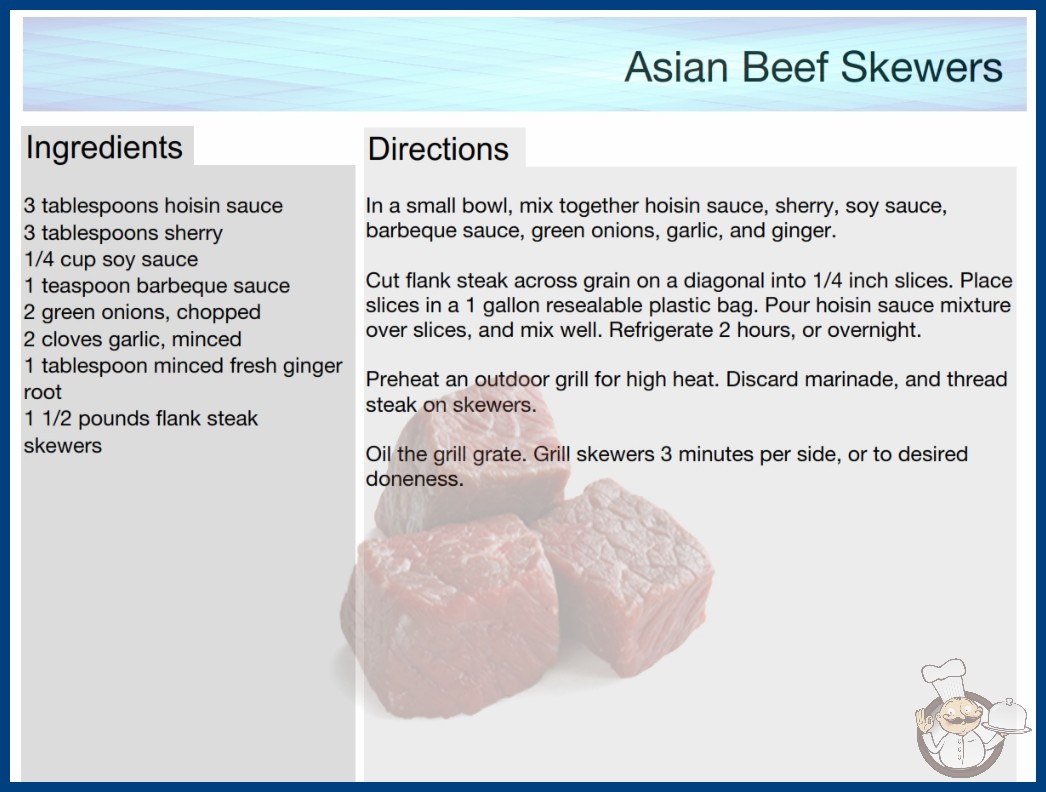 Asian Beef Skewers

Ingredients

3 tablespoons hoisin sauce
3 tablespoons sherry
1/4 cup soy sauce
1 teaspoon barbeque sauce
2 green onions, chopped
2 cloves garlic, minced
1 tablespoon minced fresh ginger root
1 1/2 pounds flank steak
skewers

Directions

In a small bowl, mix together hoisin sauce, sherry, soy sauce, barbeque sauce, green onions, garlic, and ginger.

Cut flank steak across grain on a diagonal into 1/4 inch slices. Place slices in a 1 gallon resealable plastic bag. Pour hoisin sauce mixture over slices, and mix well. Refrigerate 2 hours, or overnight.

Preheat an outdoor grill for high heat. Discard marinade, and thread steak on skewers.

Oil the grill grate. Grill skewers 3 minutes per side, or to desired doneness.